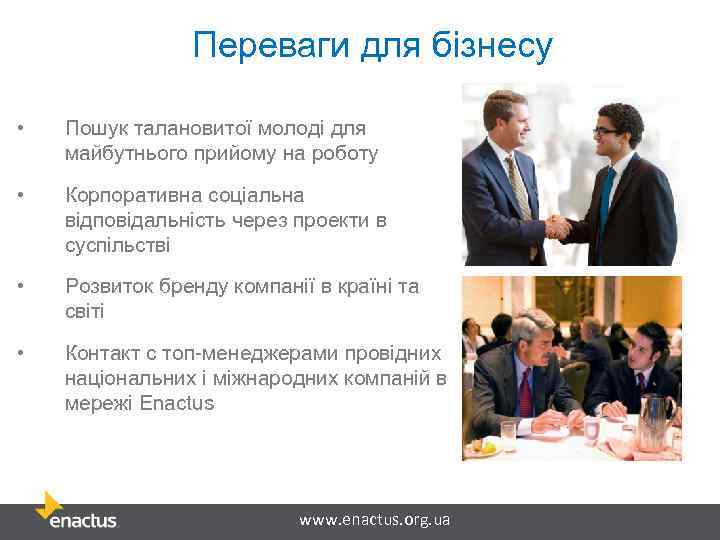 Переваги для бізнесу

• Пошук талановитої молоді для майбутнього прийому на роботу

• Корпоративна соціальна відповідальність через проекти в суспільстві

• Розвиток бренду компанії в країні та світі

• Контакт с топ-менеджерами провідних національних і міжнародних компаній в мережі Enactus

enactus

www.enactus.org.ua